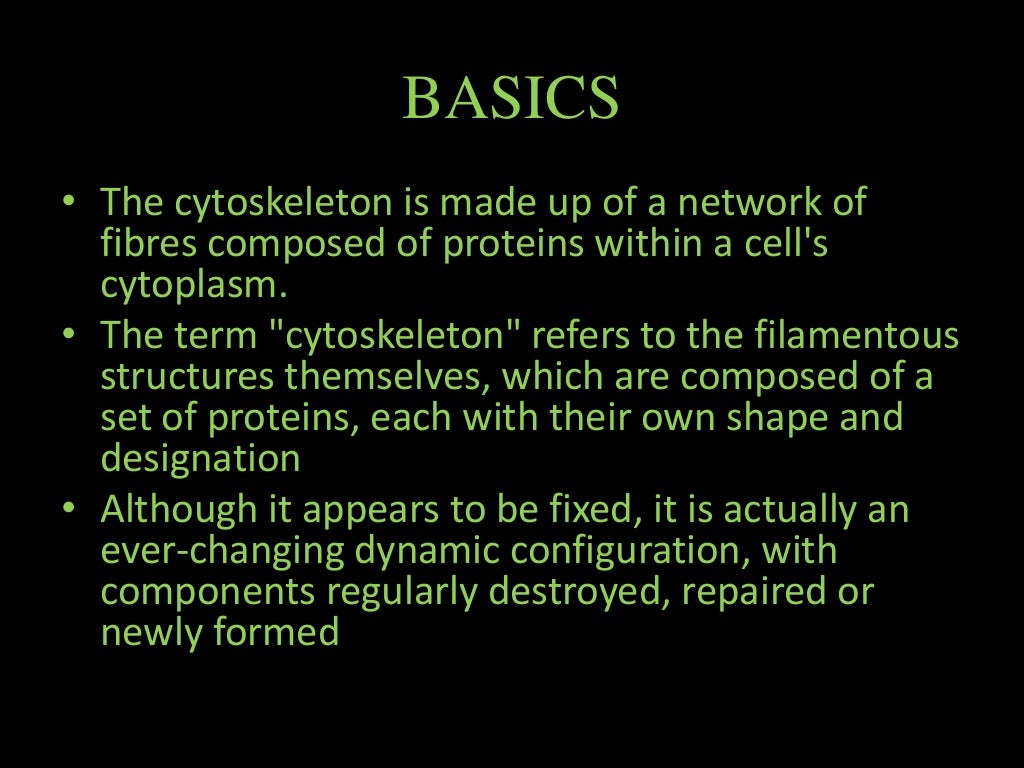 BASICS

• The cytoskeleton is made up of a network of fibres composed of proteins within a cell's cytoplasm.
• The term "cytoskeleton" refers to the filamentous structures themselves, which are composed of a set of proteins, each with their own shape and designation
• Although it appears to be fixed, it is actually an ever-changing dynamic configuration, with components regularly destroyed, repaired or newly formed